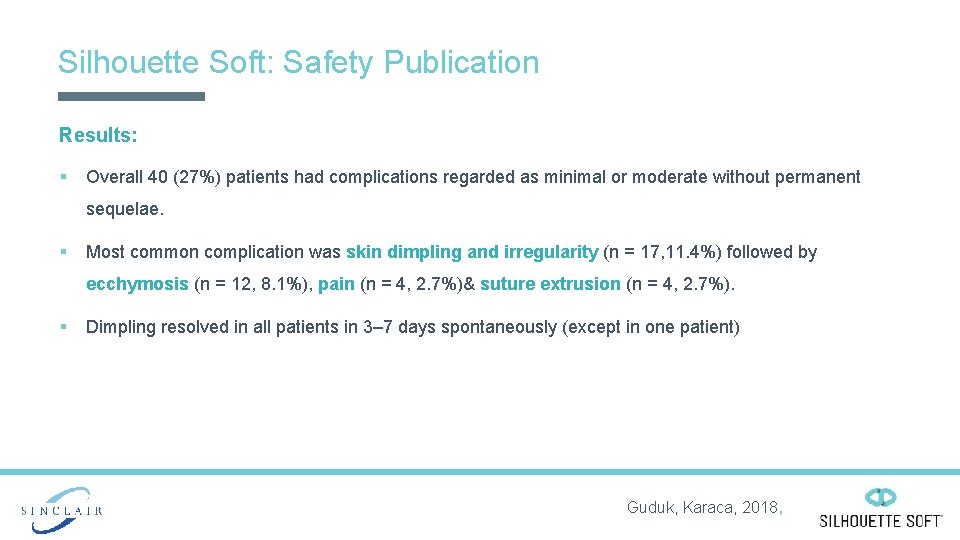 Silhouette Soft: Safety Publication

Results:

▪ Overall 40 (27%) patients had complications regarded as minimal or moderate without permanent sequelae.

▪ Most common complication was skin dimpling and irregularity (n = 17,11.4%) followed by ecchymosis (n = 12, 8.1%), pain (n = 4, 2.7%)& suture extrusion (n = 4, 2.7%).

▪ Dimpling resolved in all patients in 3–7 days spontaneously (except in one patient)

SINCLAIR

Guduk, Karaca, 2018,

SILHOUETTE SOFT